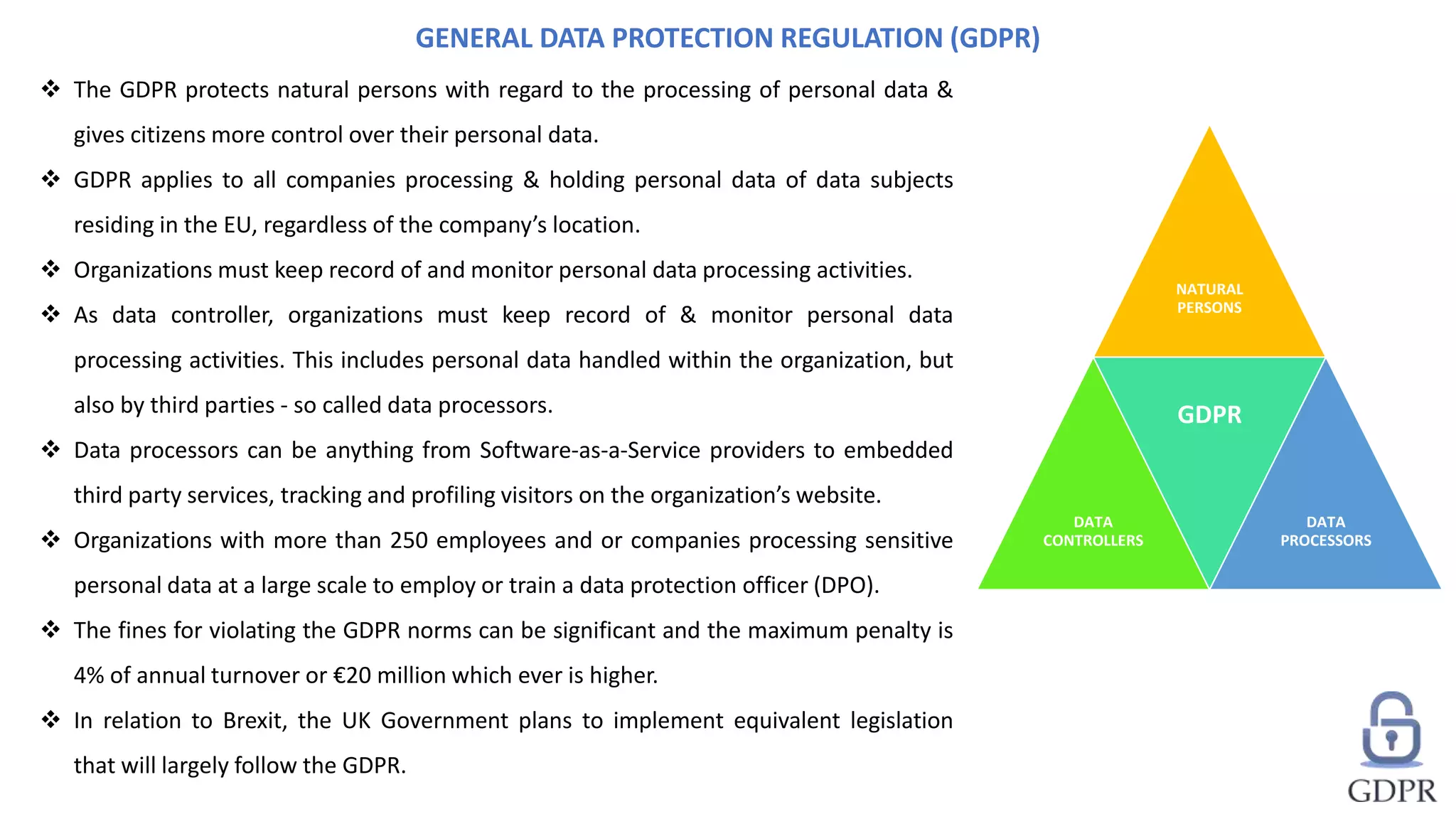 GENERAL DATA PROTECTION REGULATION (GDPR)

❖ The GDPR protects natural persons with regard to the processing of personal data & gives citizens more control over their personal data.

❖ GDPR applies to all companies processing & holding personal data of data subjects residing in the EU, regardless of the company's location.

❖ Organizations must keep record of and monitor personal data processing activities.

❖ As data controller, organizations must keep record of & monitor personal data processing activities. This includes personal data handled within the organization, but also by third parties - so called data processors.

❖ Data processors can be anything from Software-as-a-Service providers to embedded third party services, tracking and profiling visitors on the organization's website.

❖ Organizations with more than 250 employees and or companies processing sensitive personal data at a large scale to employ or train a data protection officer (DPO).

❖ The fines for violating the GDPR norms can be significant and the maximum penalty is 4% of annual turnover or €20 million which ever is higher.

❖ In relation to Brexit, the UK Government plans to implement equivalent legislation that will largely follow the GDPR.

NATURAL PERSONS

GDPR

DATA CONTROLLERS

DATA PROCESSORS

GDPR